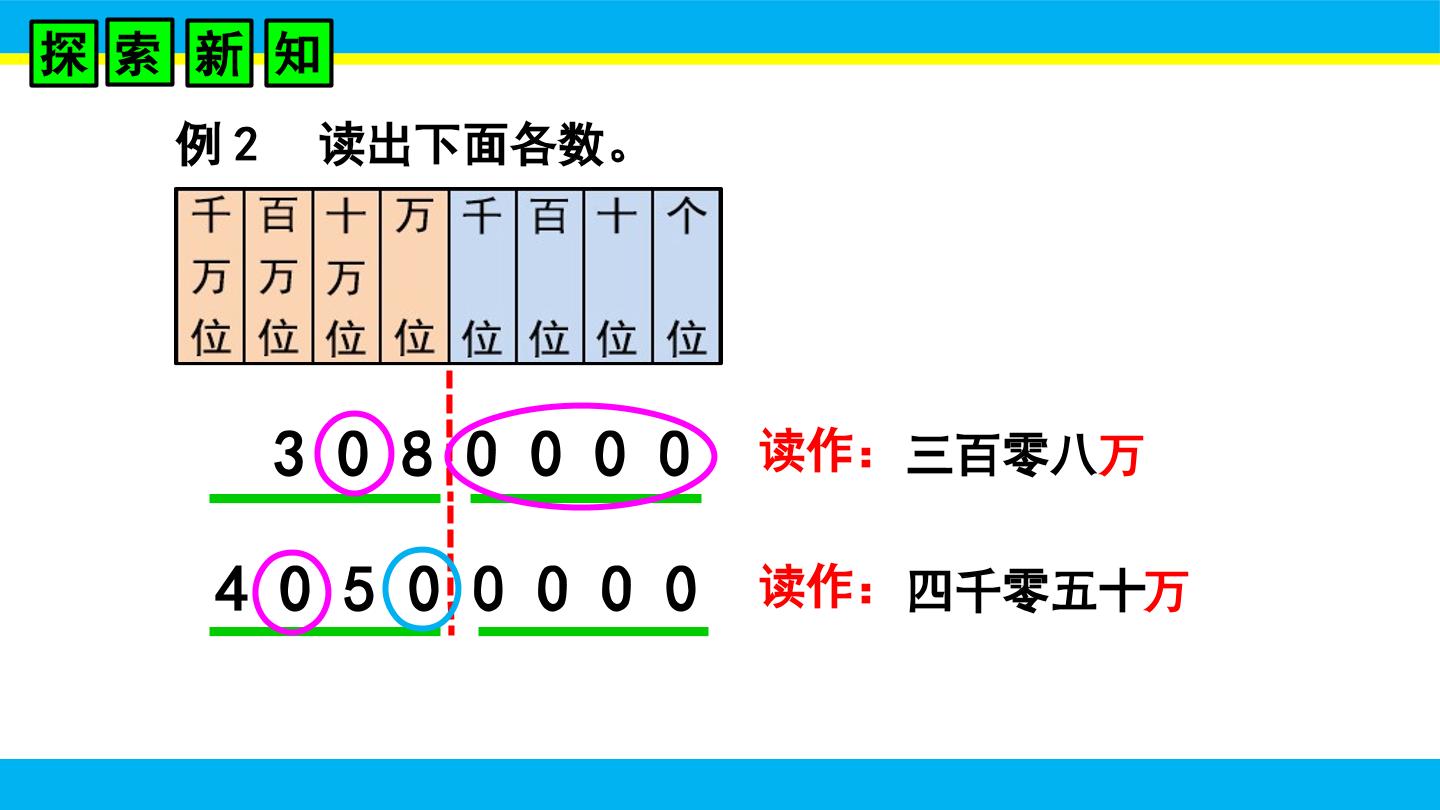 探索新知

例2 读出下面各数。

| 千万位 | 百万位 | 十万位 | 万位 | 千位 | 百位 | 十位 | 个位 |
|---|---|---|---|---|---|---|---|

3 0 8 0 0 0 0 读作：三百零八万

4 0 5 0 0 0 0 0 读作：四千零五十万